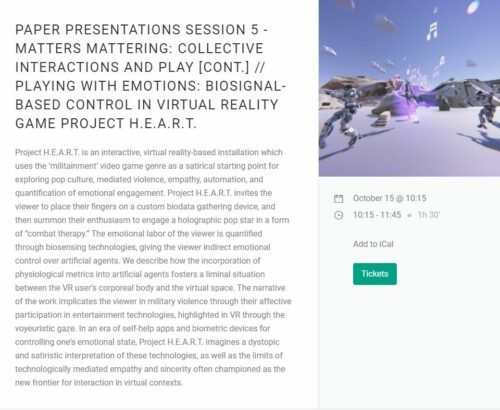 PAPER PRESENTATIONS SESSION 5 - MATTERS MATTERING: COLLECTIVE INTERACTIONS AND PLAY [CONT.] // PLAYING WITH EMOTIONS: BIOSIGNAL-BASED CONTROL IN VIRTUAL REALITY GAME PROJECT H.E.A.R.T.

Project H.E.A.R.T. is an interactive, virtual reality-based installation which uses the 'militainment' video game genre as a satirical starting point for exploring pop culture, mediated violence, empathy, automation, and quantification of emotional engagement. Project H.E.A.R.T. invites the viewer to place their fingers on a custom biodata gathering device, and then summon their enthusiasm to engage a holographic pop star in a form of "combat therapy." The emotional labor of the viewer is quantified through biosensing technologies, giving the viewer indirect emotional control over artificial agents. We describe how the incorporation of physiological metrics into artificial agents fosters a liminal situation between the VR user's corporeal body and the virtual space. The narrative of the work implicates the viewer in military violence through their affective participation in entertainment technologies, highlighted in VR through the voyeuristic gaze. In an era of self-help apps and biometric devices for controlling one's emotional state, Project H.E.A.R.T. imagines a dystopic and satiristic interpretation of these technologies, as well as the limits of technologically mediated empathy and sincerity often championed as the new frontier for interaction in virtual contexts.

October 15 @ 10:15
10:15 - 11:45 • 1h 30'

Add to iCal

Tickets